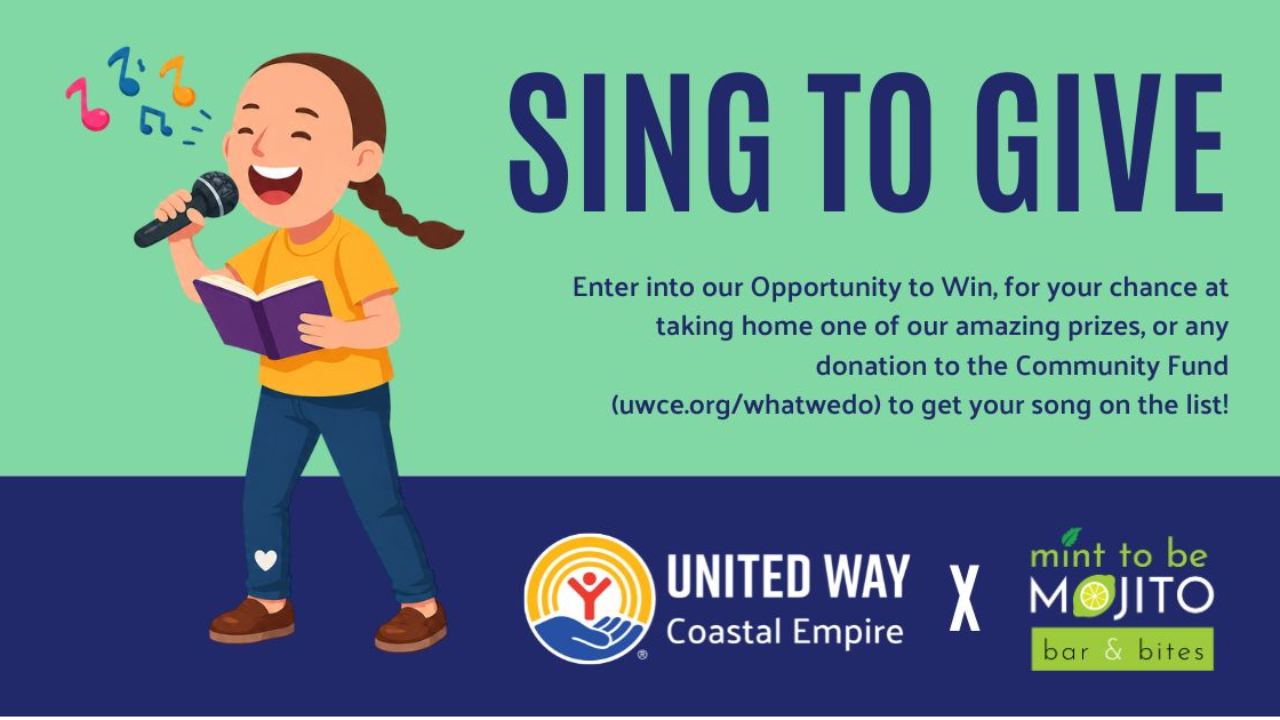 SING TO GIVE

Enter into our Opportunity to Win, for your chance at taking home one of our amazing prizes, or any donation to the Community Fund (uwce.org/whatwedo) to get your song on the list!

UNITED WAY
Coastal Empire

X

mint to be
MOJITO
bar & bites